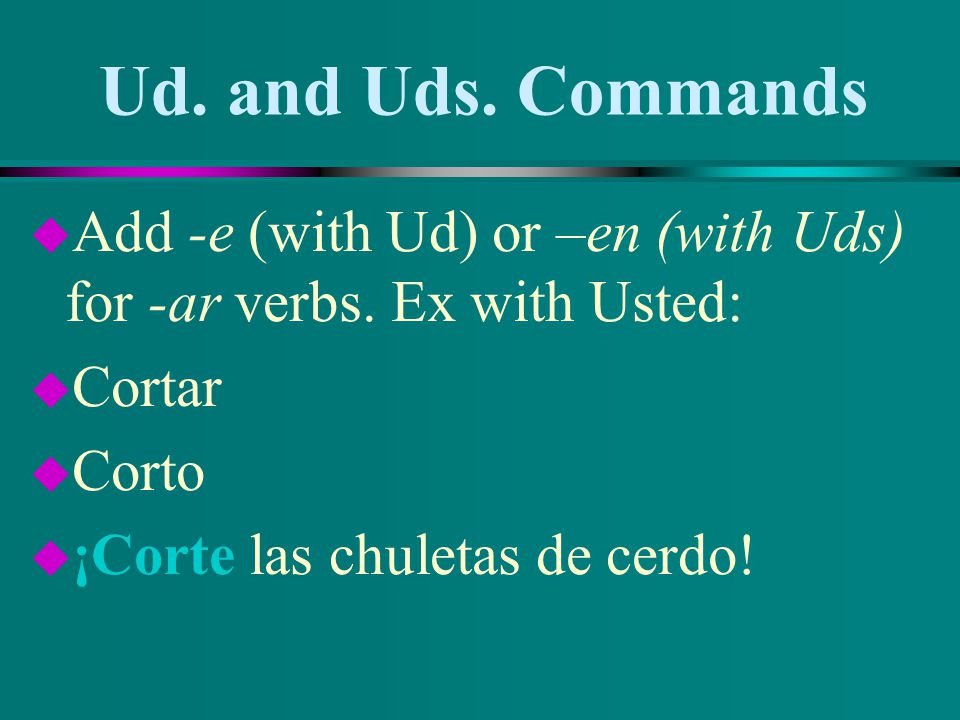 Ud. and Uds. Commands

Add -e (with Ud) or –en (with Uds) for -ar verbs. Ex with Usted:

Cortar

Corto

¡Corte las chuletas de cerdo!